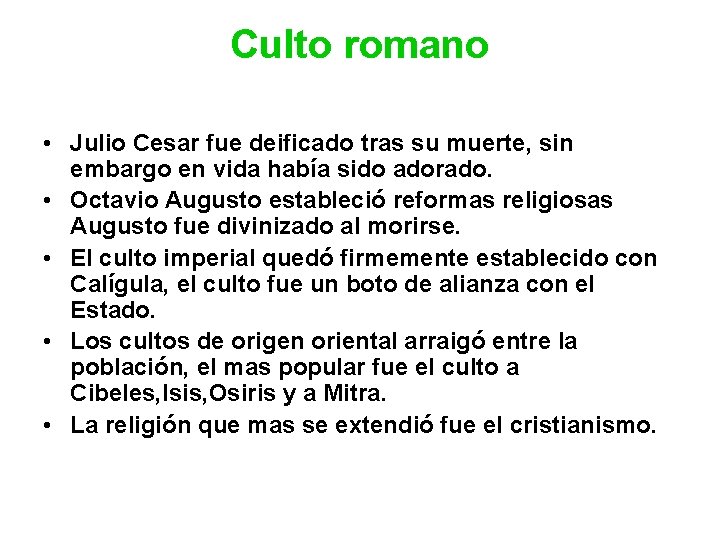 Culto romano

• Julio Cesar fue deificado tras su muerte, sin embargo en vida había sido adorado.
• Octavio Augusto estableció reformas religiosas Augusto fue divinizado al morirse.
• El culto imperial quedó firmemente establecido con Calígula, el culto fue un boto de alianza con el Estado.
• Los cultos de origen oriental arraigó entre la población, el mas popular fue el culto a Cibeles,Isis,Osiris y a Mitra.
• La religión que mas se extendió fue el cristianismo.